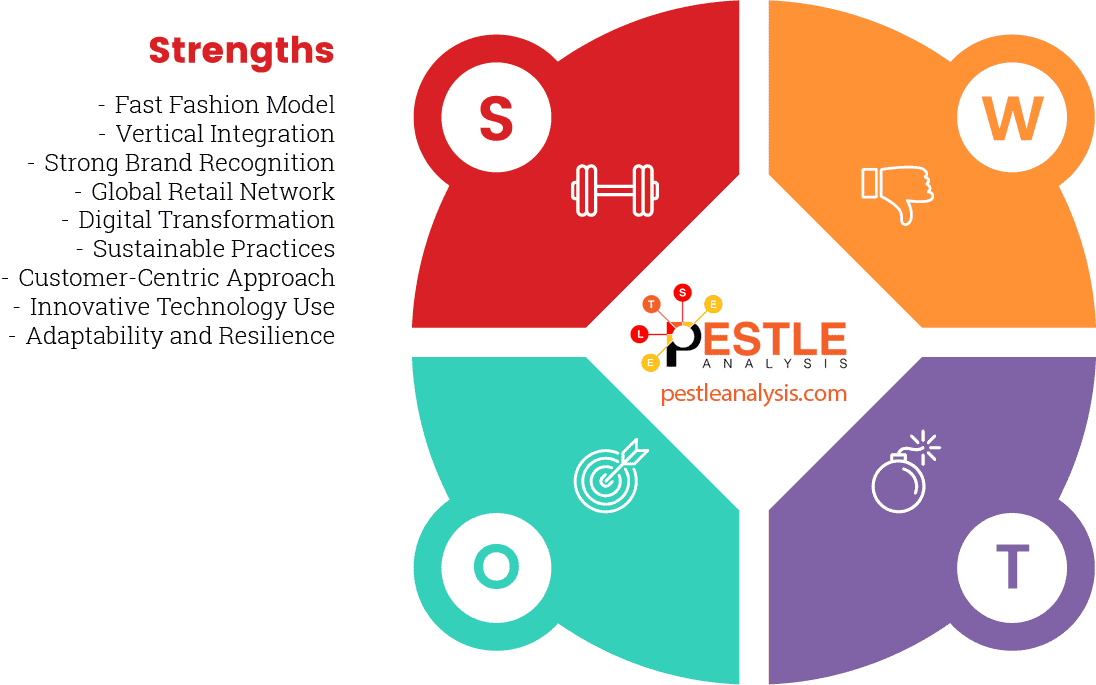 Strengths

- Fast Fashion Model
- Vertical Integration
- Strong Brand Recognition
- Global Retail Network
- Digital Transformation
- Sustainable Practices
- Customer-Centric Approach
- Innovative Technology Use
- Adaptability and Resilience

S

W

T S E L E

PESTLE ANALYSIS

pestleanalysis.com

O

T